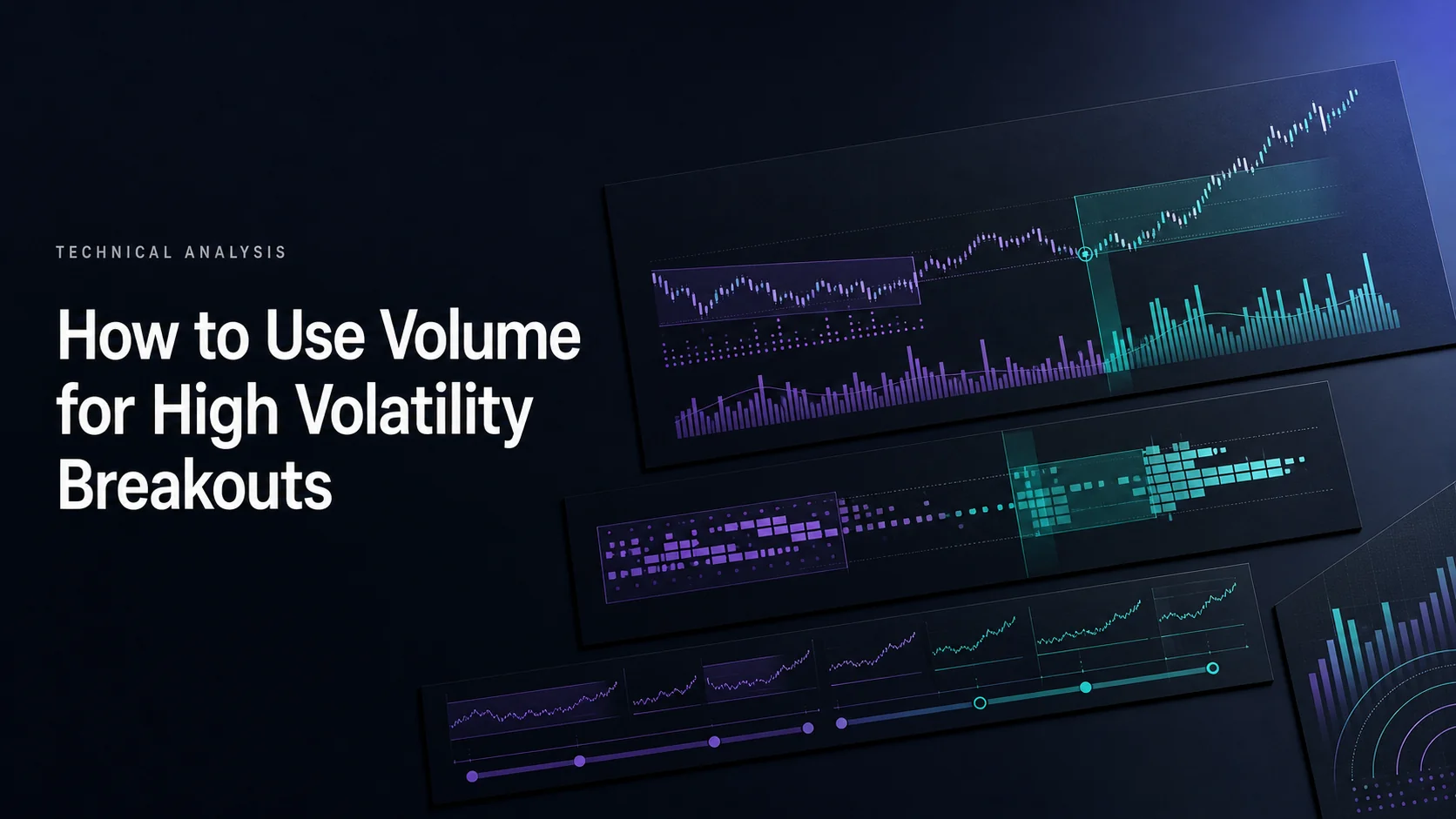 TECHNICAL ANALYSIS

How to Use Volume for High Volatility Breakouts